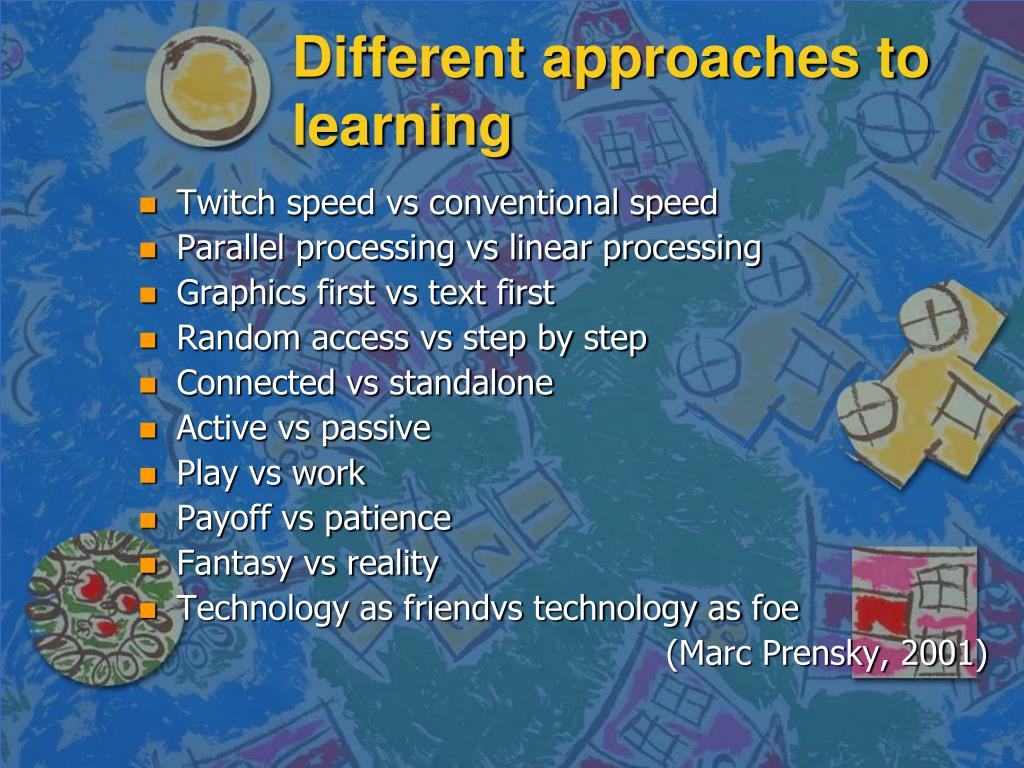 Different approaches to learning

- Twitch speed vs conventional speed
- Parallel processing vs linear processing
- Graphics first vs text first
- Random access vs step by step
- Connected vs standalone
- Active vs passive
- Play vs work
- Payoff vs patience
- Fantasy vs reality
- Technology as friendvs technology as foe

(Marc Prensky, 2001)